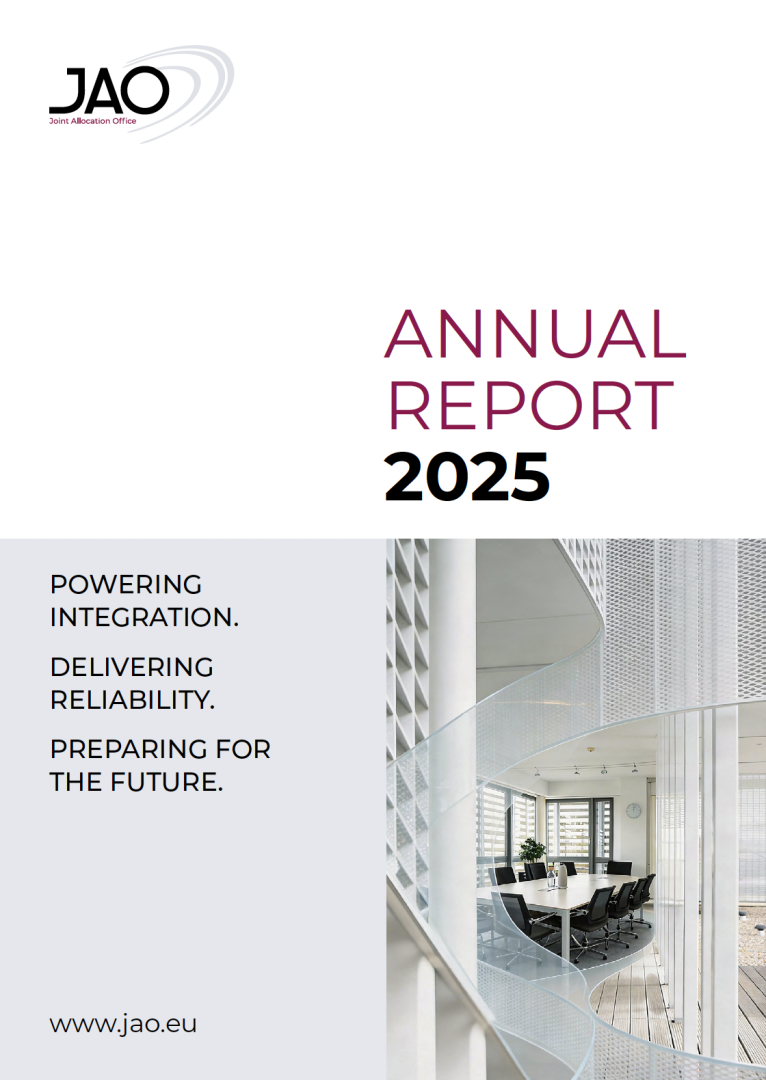 JAO
Joint Allocation Office

ANNUAL REPORT 2025

POWERING INTEGRATION.

DELIVERING RELIABILITY.

PREPARING FOR THE FUTURE.

www.jao.eu